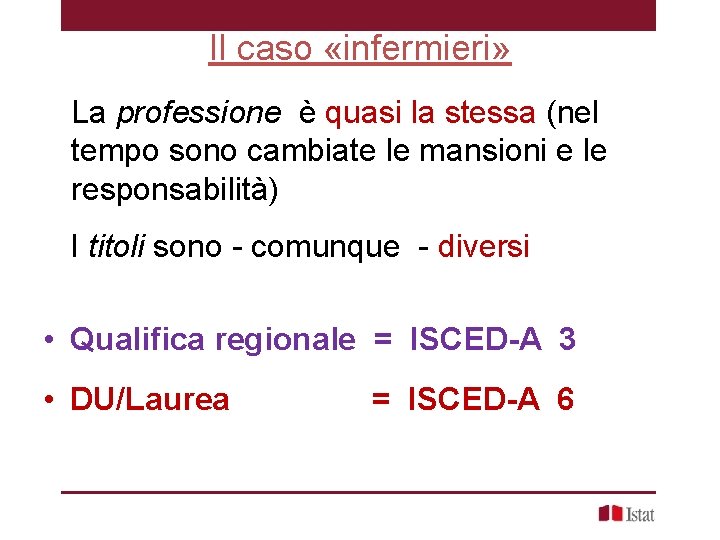 Il caso «infermieri»

La professione è quasi la stessa (nel tempo sono cambiate le mansioni e le responsabilità)

I titoli sono - comunque - diversi

• Qualifica regionale = ISCED-A 3

• DU/Laurea = ISCED-A 6

Istat